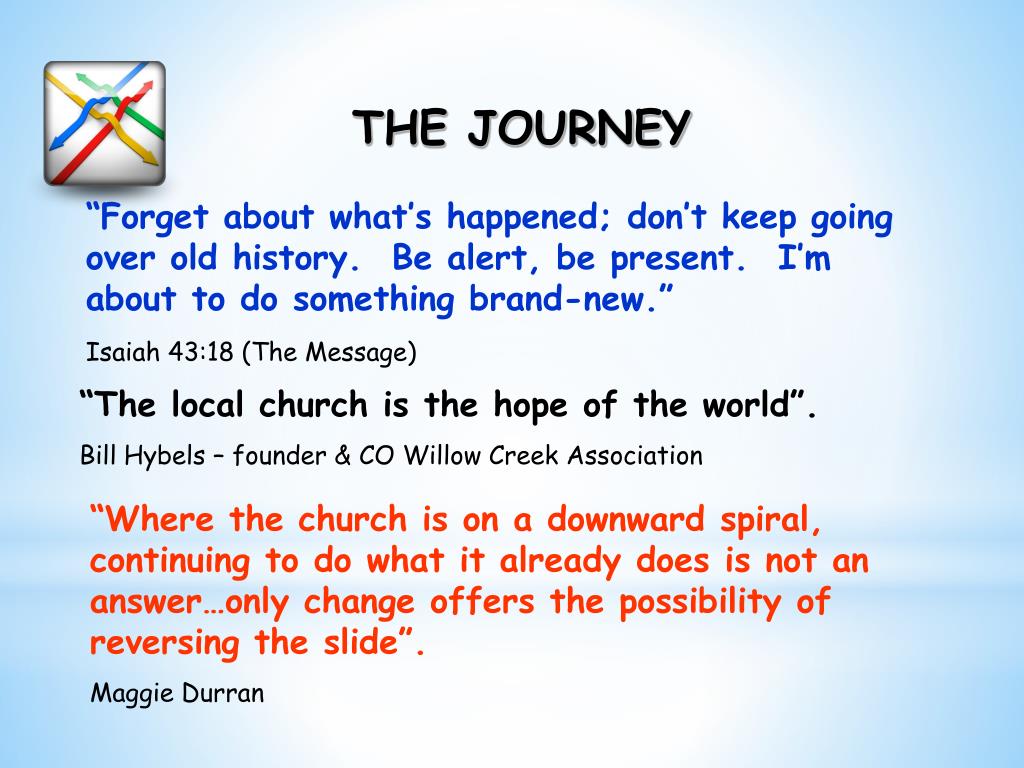 THE JOURNEY

“Forget about what’s happened; don’t keep going over old history. Be alert, be present. I’m about to do something brand-new.”

Isaiah 43:18 (The Message)

“The local church is the hope of the world”.

Bill Hybels – founder & CO Willow Creek Association

“Where the church is on a downward spiral, continuing to do what it already does is not an answer…only change offers the possibility of reversing the slide”.

Maggie Durran